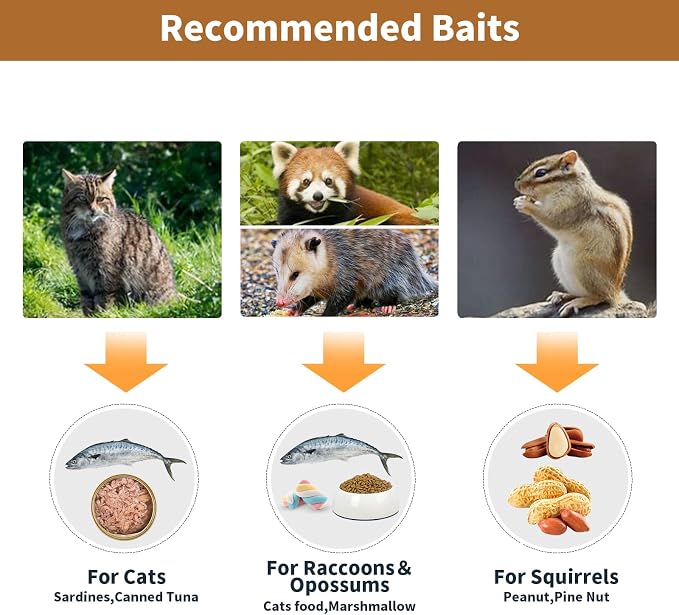 Recommended Baits

For Cats
Sardines,Canned Tuna

For Raccoons & Opossums
Cats food,Marshmallow

For Squirrels
Peanut,Pine Nut